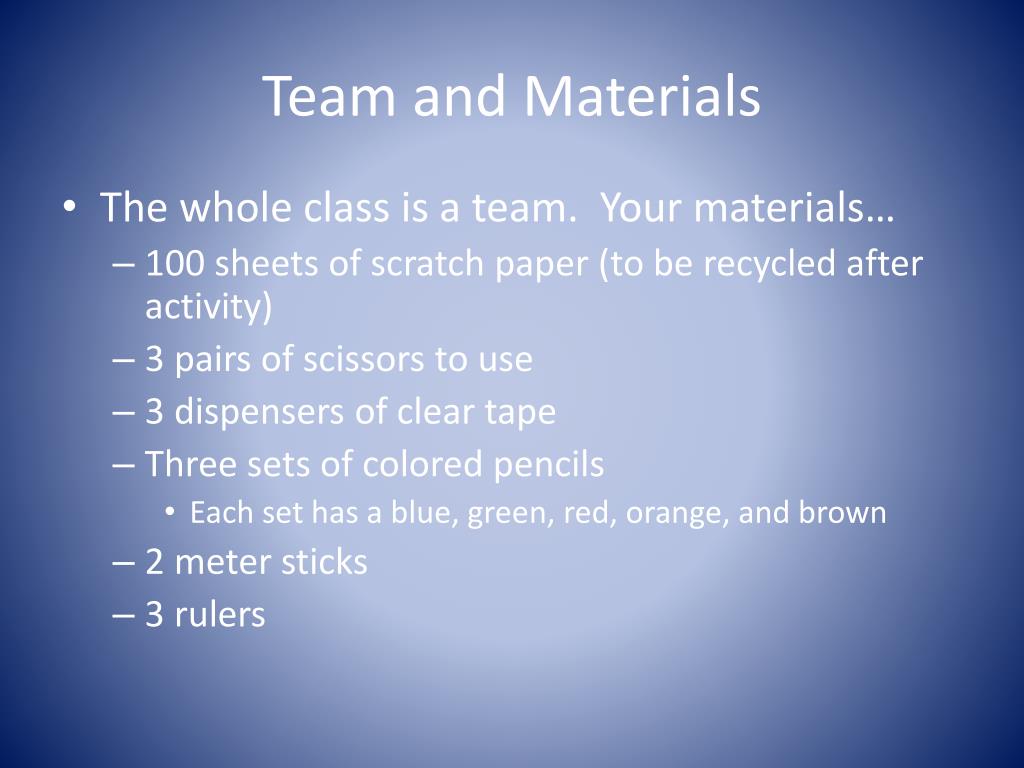 Team and Materials

• The whole class is a team.  Your materials…
– 100 sheets of scratch paper (to be recycled after activity)
– 3 pairs of scissors to use
– 3 dispensers of clear tape
– Three sets of colored pencils
• Each set has a blue, green, red, orange, and brown
– 2 meter sticks
– 3 rulers